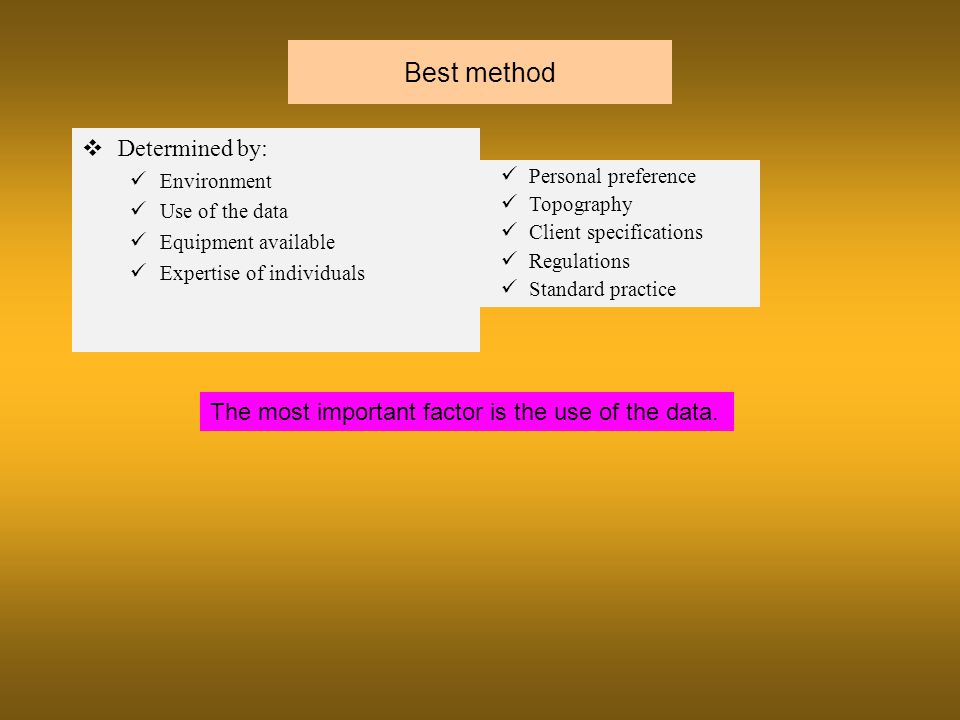 Best method

❖ Determined by:
✓ Environment
✓ Use of the data
✓ Equipment available
✓ Expertise of individuals

✓ Personal preference
✓ Topography
✓ Client specifications
✓ Regulations
✓ Standard practice

The most important factor is the use of the data.